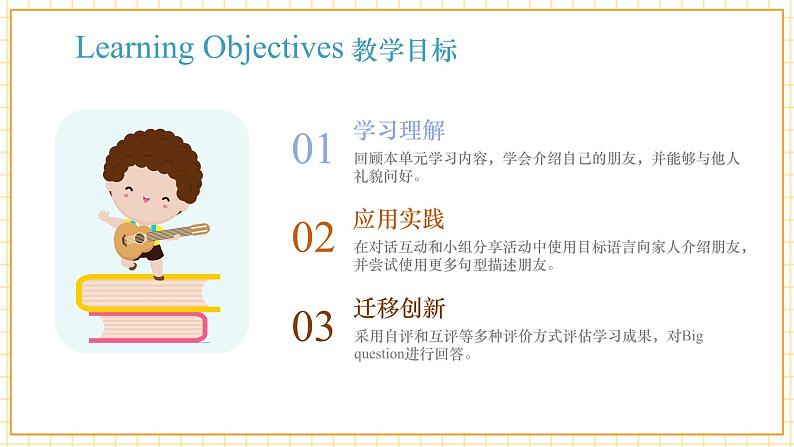 Learning Objectives 教学目标

01 学习理解
回顾本单元学习内容，学会介绍自己的朋友，并能够与他人礼貌问好。

02 应用实践
在对话互动和小组分享活动中使用目标语言向家人介绍朋友，并尝试使用更多句型描述朋友。

03 迁移创新
采用自评和互评等多种评价方式评估学习成果，对Big question进行回答。